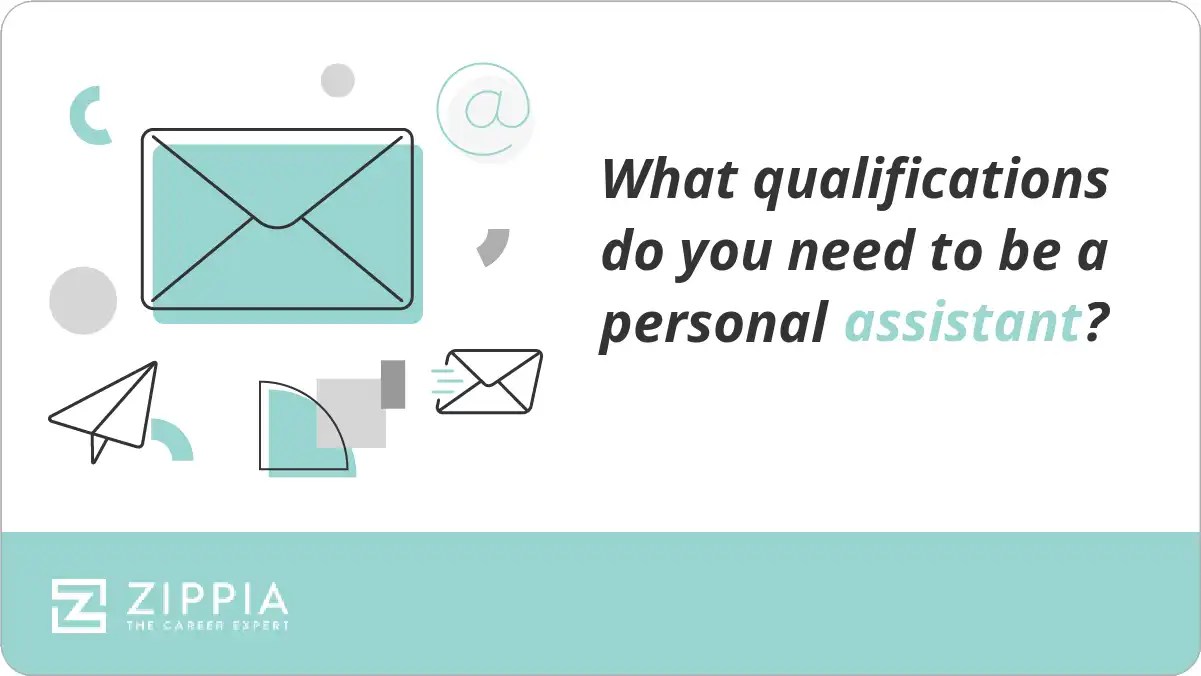 @

What qualifications do you need to be a personal assistant?

ZIPPIA
THE CAREER EXPERT